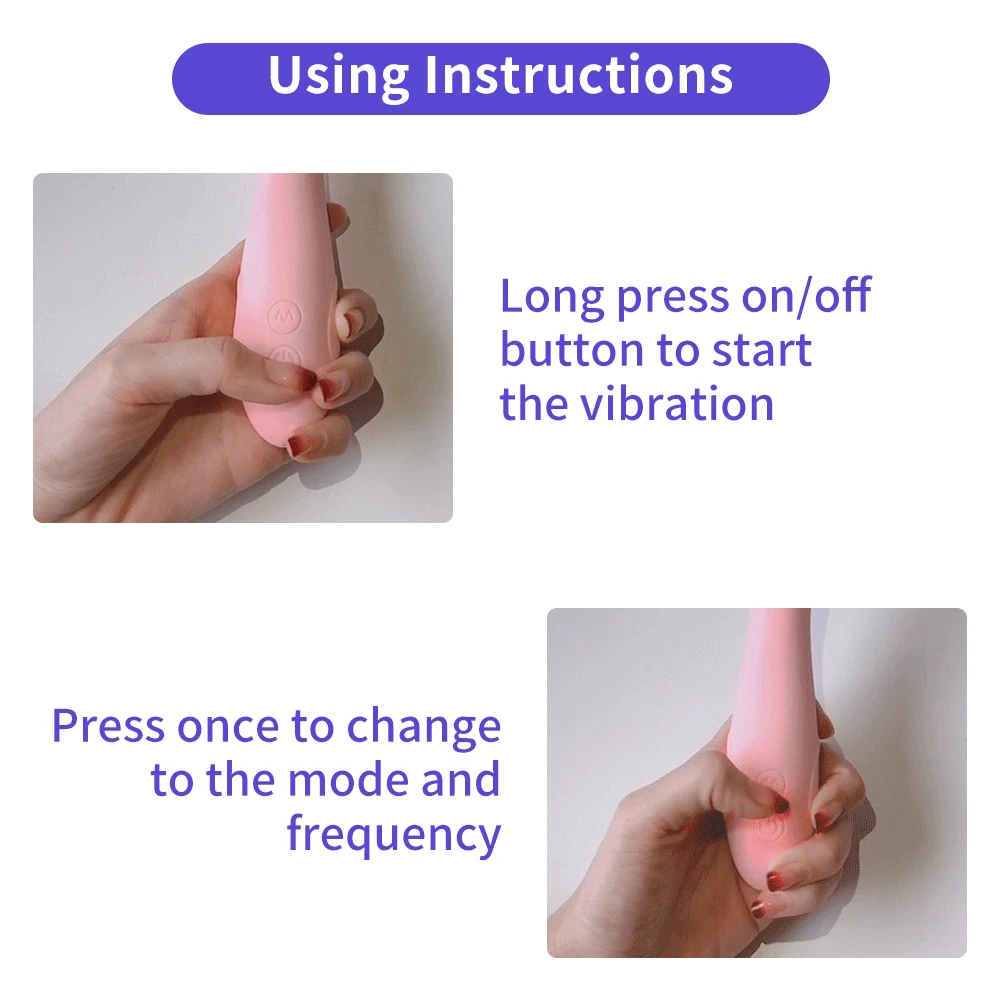 Using Instructions

M

Long press on/off button to start the vibration

Press once to change to the mode and frequency